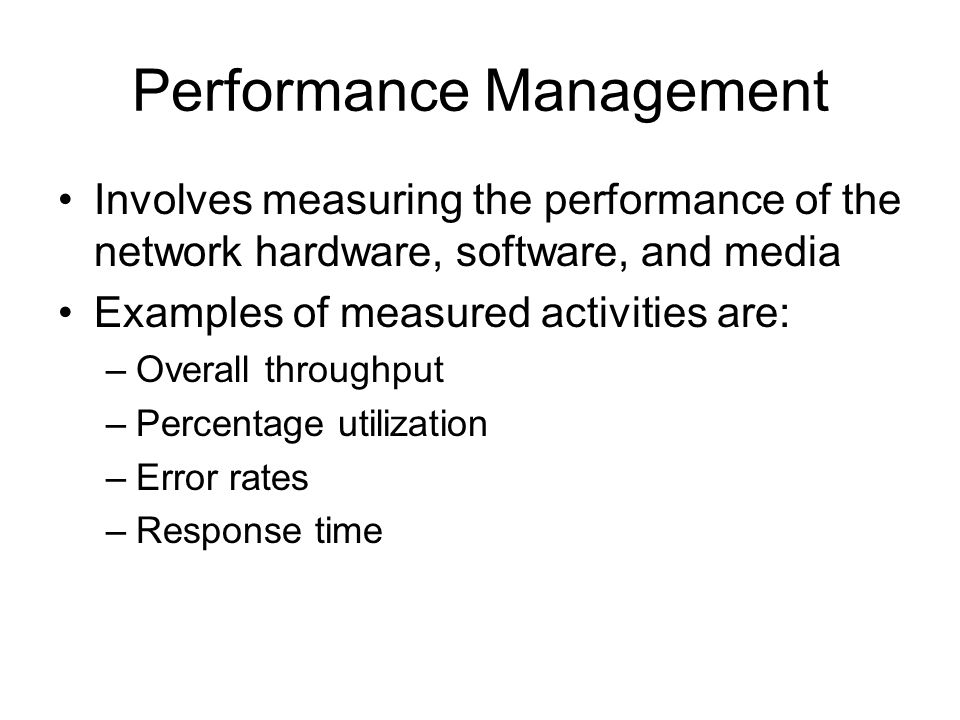 Performance Management

• Involves measuring the performance of the network hardware, software, and media
• Examples of measured activities are:
– Overall throughput
– Percentage utilization
– Error rates
– Response time